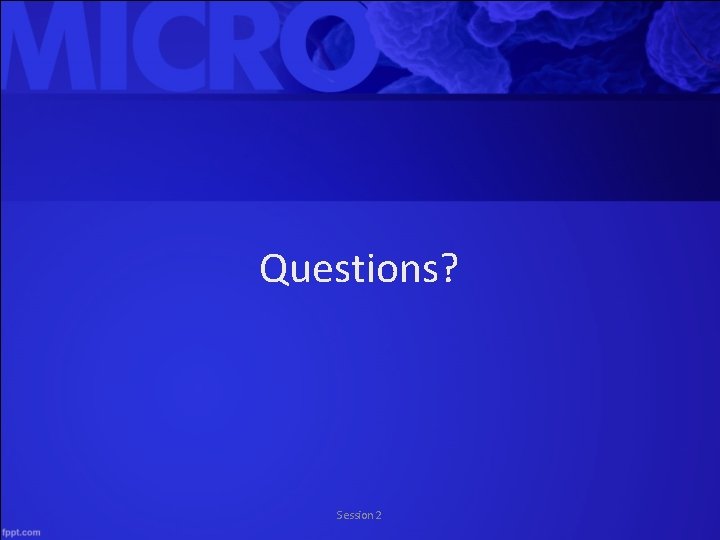 MICRO

Questions?

Session 2

fppt.com